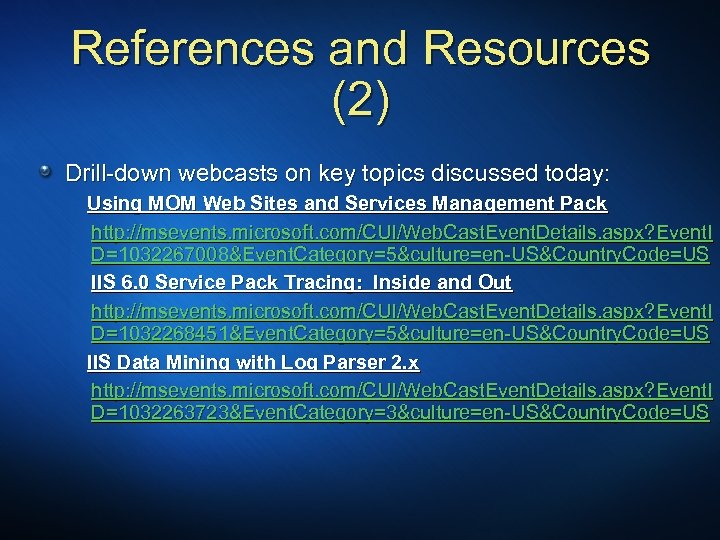 References and Resources (2)

Drill-down webcasts on key topics discussed today:

Using MOM Web Sites and Services Management Pack

http://msevents.microsoft.com/CUI/WebCastEventDetails.aspx?EventID=1032267008&EventCategory=5&culture=en-US&CountryCode=US

IIS 6.0 Service Pack Tracing: Inside and Out

http://msevents.microsoft.com/CUI/WebCastEventDetails.aspx?EventID=1032268451&EventCategory=5&culture=en-US&CountryCode=US

IIS Data Mining with Log Parser 2.x

http://msevents.microsoft.com/CUI/WebCastEventDetails.aspx?EventID=1032263723&EventCategory=3&culture=en-US&CountryCode=US